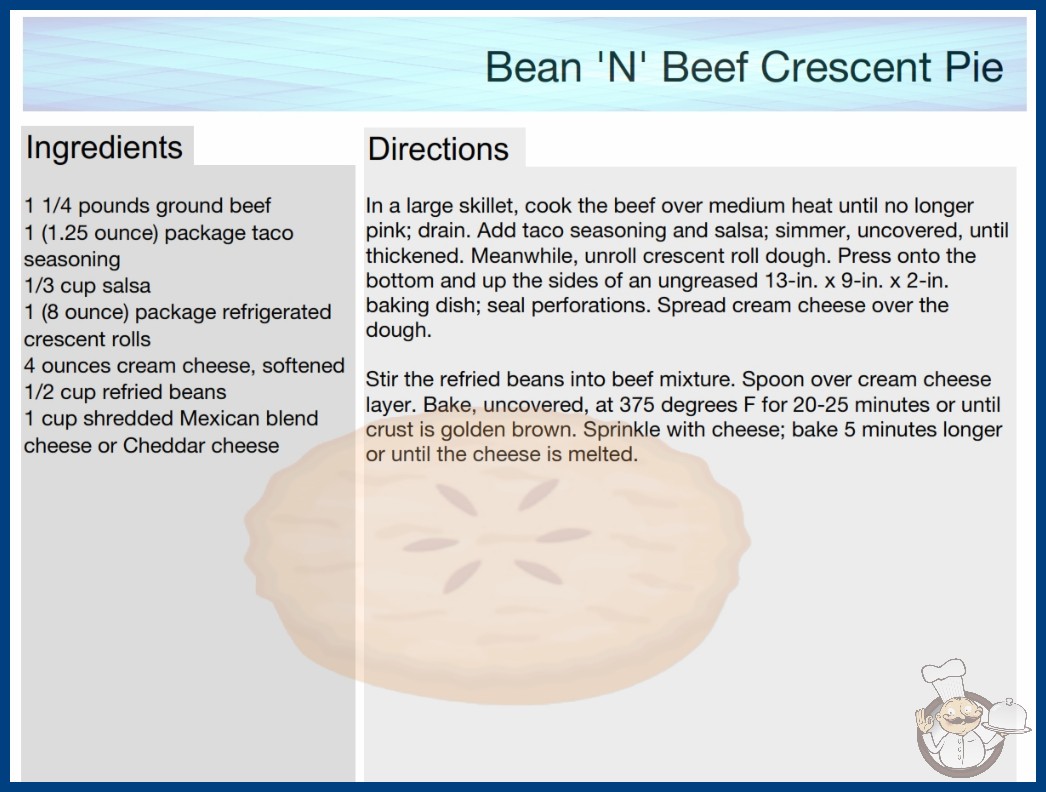 Bean 'N' Beef Crescent Pie

Ingredients

1 1/4 pounds ground beef
1 (1.25 ounce) package taco seasoning
1/3 cup salsa
1 (8 ounce) package refrigerated crescent rolls
4 ounces cream cheese, softened
1/2 cup refried beans
1 cup shredded Mexican blend cheese or Cheddar cheese

Directions

In a large skillet, cook the beef over medium heat until no longer pink; drain. Add taco seasoning and salsa; simmer, uncovered, until thickened. Meanwhile, unroll crescent roll dough. Press onto the bottom and up the sides of an ungreased 13-in. x 9-in. x 2-in. baking dish; seal perforations. Spread cream cheese over the dough.

Stir the refried beans into beef mixture. Spoon over cream cheese layer. Bake, uncovered, at 375 degrees F for 20-25 minutes or until crust is golden brown. Sprinkle with cheese; bake 5 minutes longer or until the cheese is melted.